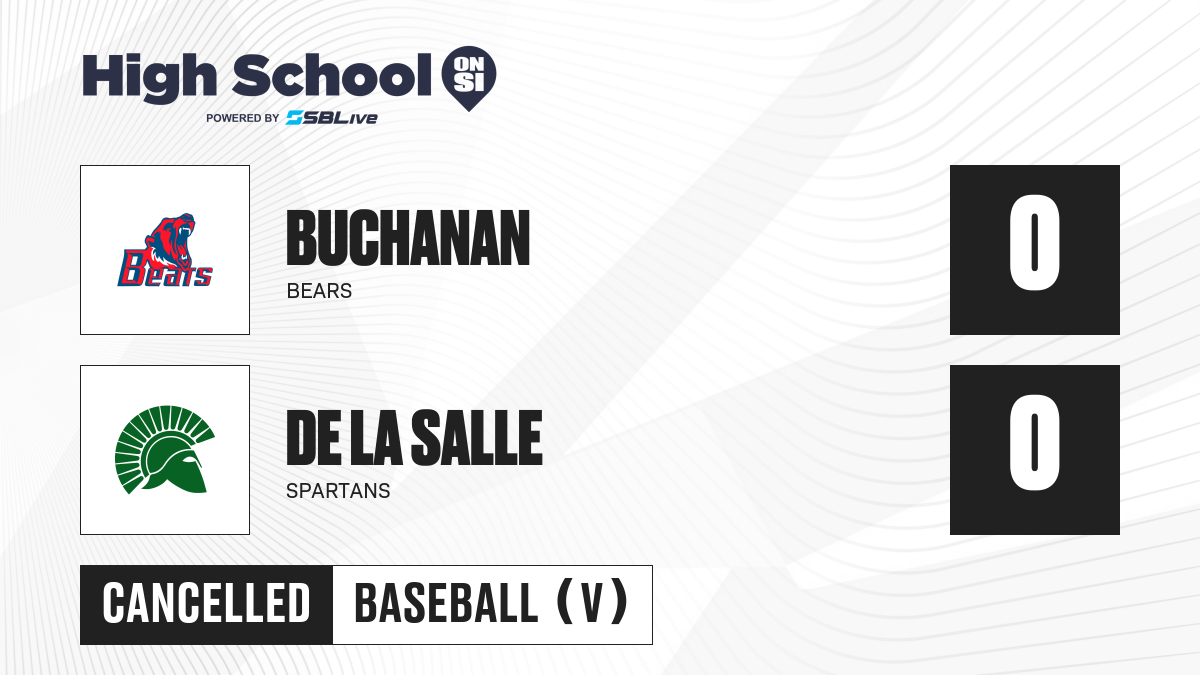 High School ON SI
POWERED BY SBLive

Bears

BUCHANAN
BEARS

0

DE LA SALLE
SPARTANS

0

CANCELLED
BASEBALL (V)